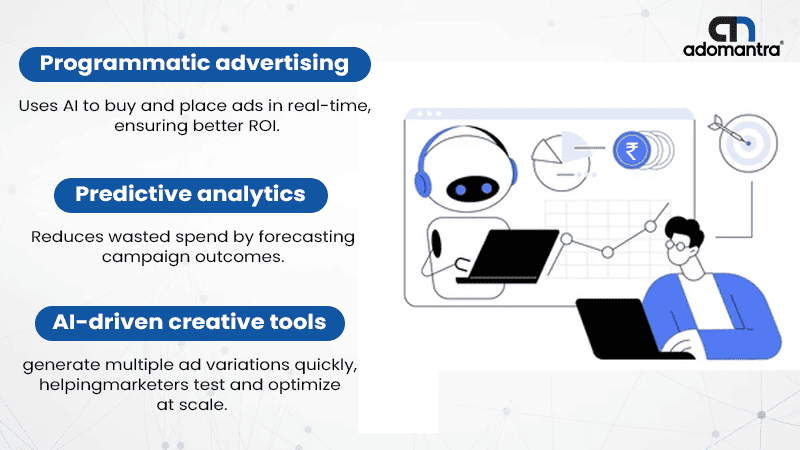 adomantra®

Programmatic advertising

Uses AI to buy and place ads in real-time, ensuring better ROI.

Predictive analytics

Reduces wasted spend by forecasting campaign outcomes.

AI-driven creative tools

generate multiple ad variations quickly, helpingmarketers test and optimize at scale.

₹